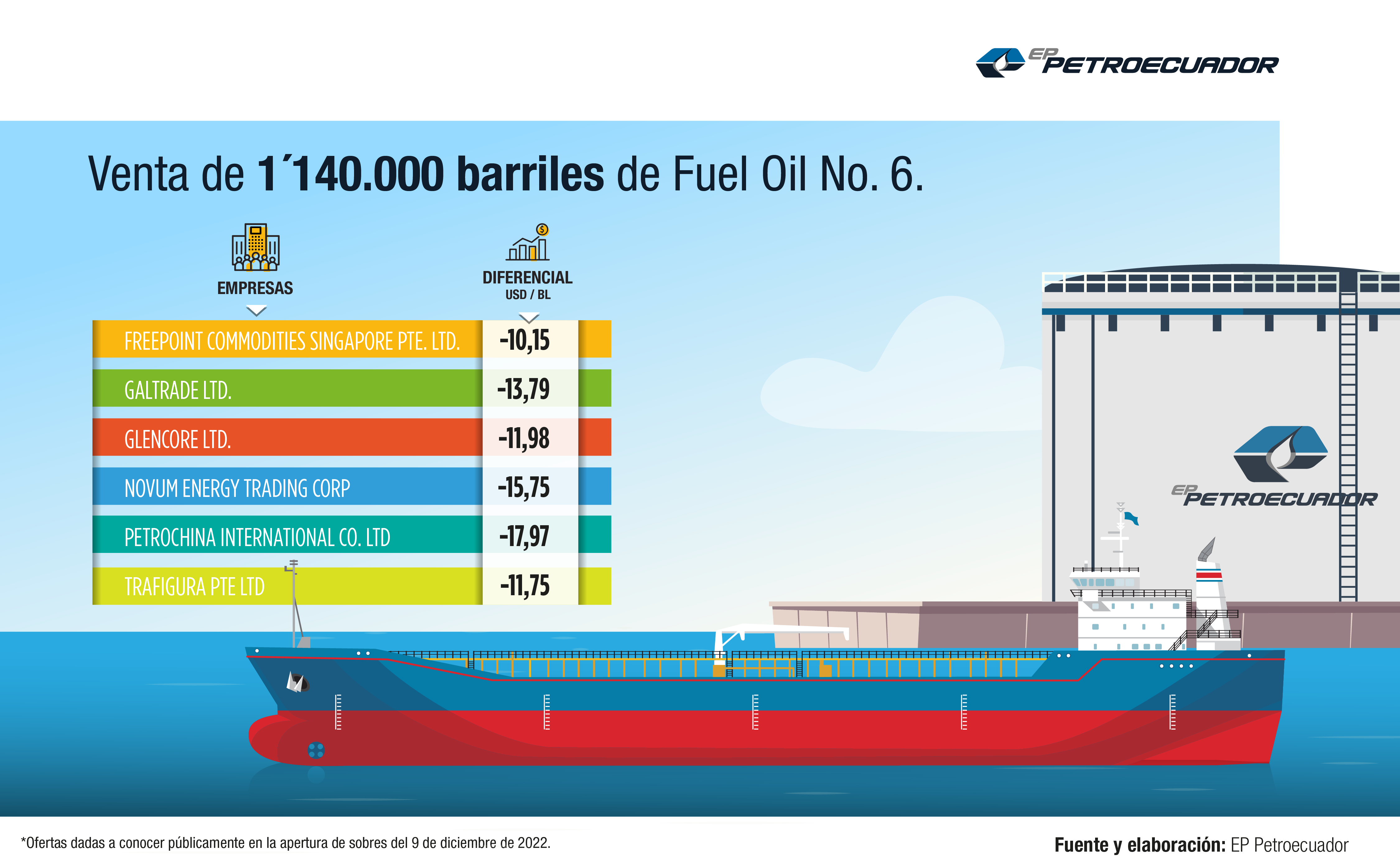 EP PETROECUADOR

Venta de 1´140.000 barriles de Fuel Oil No. 6.

| EMPRESAS | DIFERENCIAL USD / BL |
|---|---|
| FREEPOINT COMMODITIES SINGAPORE PTE. LTD. | -10,15 |
| GALTRADE LTD. | -13,79 |
| GLENCORE LTD. | -11,98 |
| NOVUM ENERGY TRADING CORP | -15,75 |
| PETROCHINA INTERNATIONAL CO. LTD | -17,97 |
| TRAFIGURA PTE LTD | -11,75 |

EP PETROECUADOR

*Ofertas dadas a conocer públicamente en la apertura de sobres del 9 de diciembre de 2022.

Fuente y elaboración: EP Petroecuador